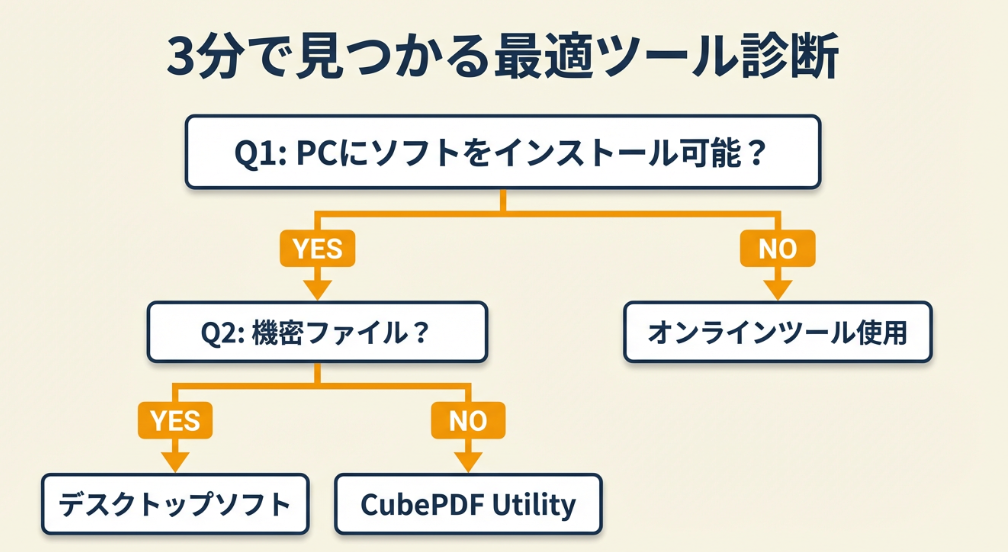 3分で見つかる最適ツール診断

Q1: PCにソフトをインストール可能？

YES

NO

Q2: 機密ファイル？

オンラインツール使用

YES

NO

デスクトップソフト

CubePDF Utility